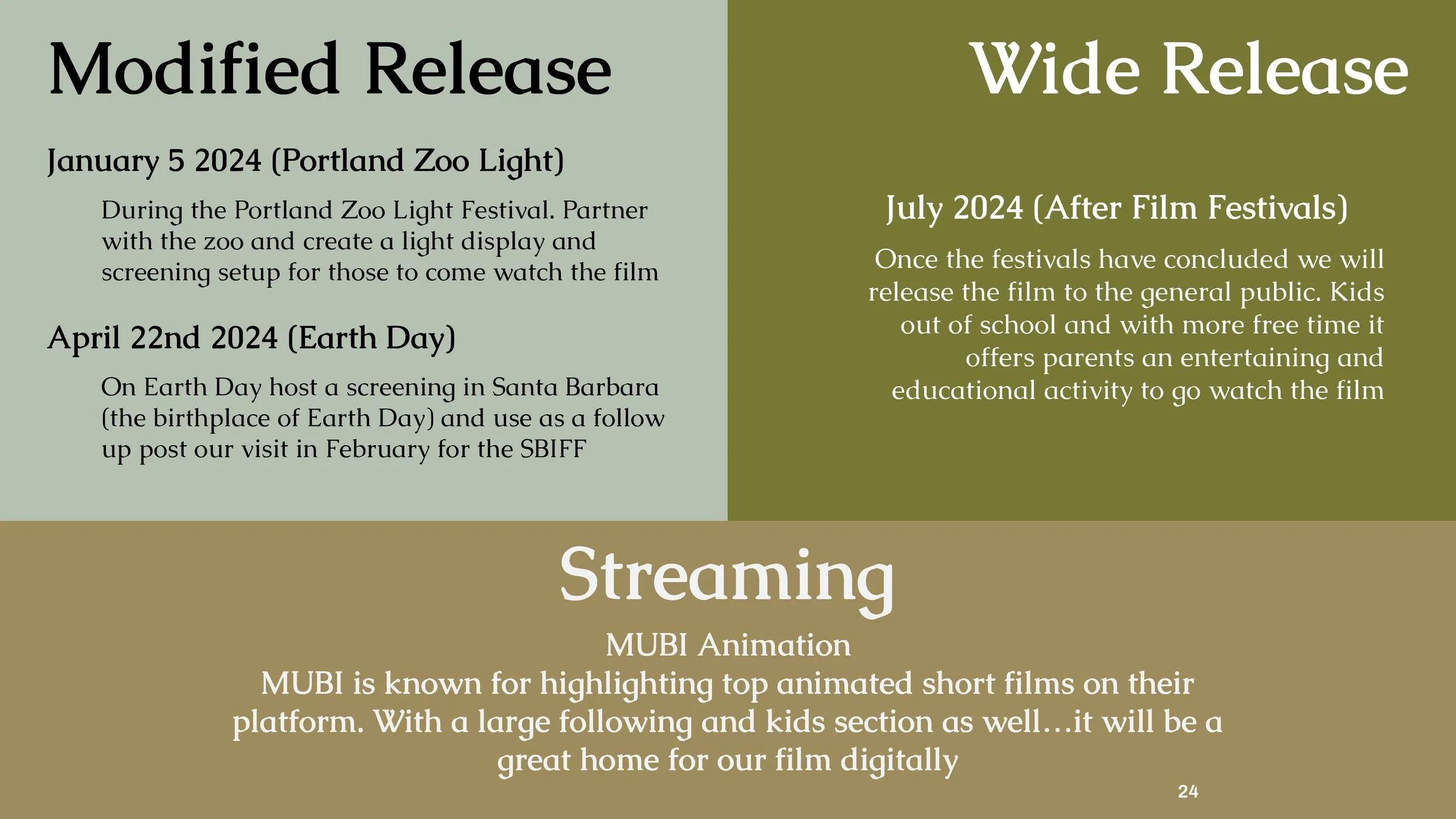 Modified Release

January 5 2024 (Portland Zoo Light)

During the Portland Zoo Light Festival. Partner with the zoo and create a light display and screening setup for those to come watch the film

April 22nd 2024 (Earth Day)

On Earth Day host a screening in Santa Barbara (the birthplace of Earth Day) and use as a follow up post our visit in February for the SBIFF

Wide Release

July 2024 (After Film Festivals)

Once the festivals have concluded we will release the film to the general public. Kids out of school and with more free time it offers parents an entertaining and educational activity to go watch the film

Streaming

MUBI Animation
MUBI is known for highlighting top animated short films on their platform. With a large following and kids section as well…it will be a great home for our film digitally

24